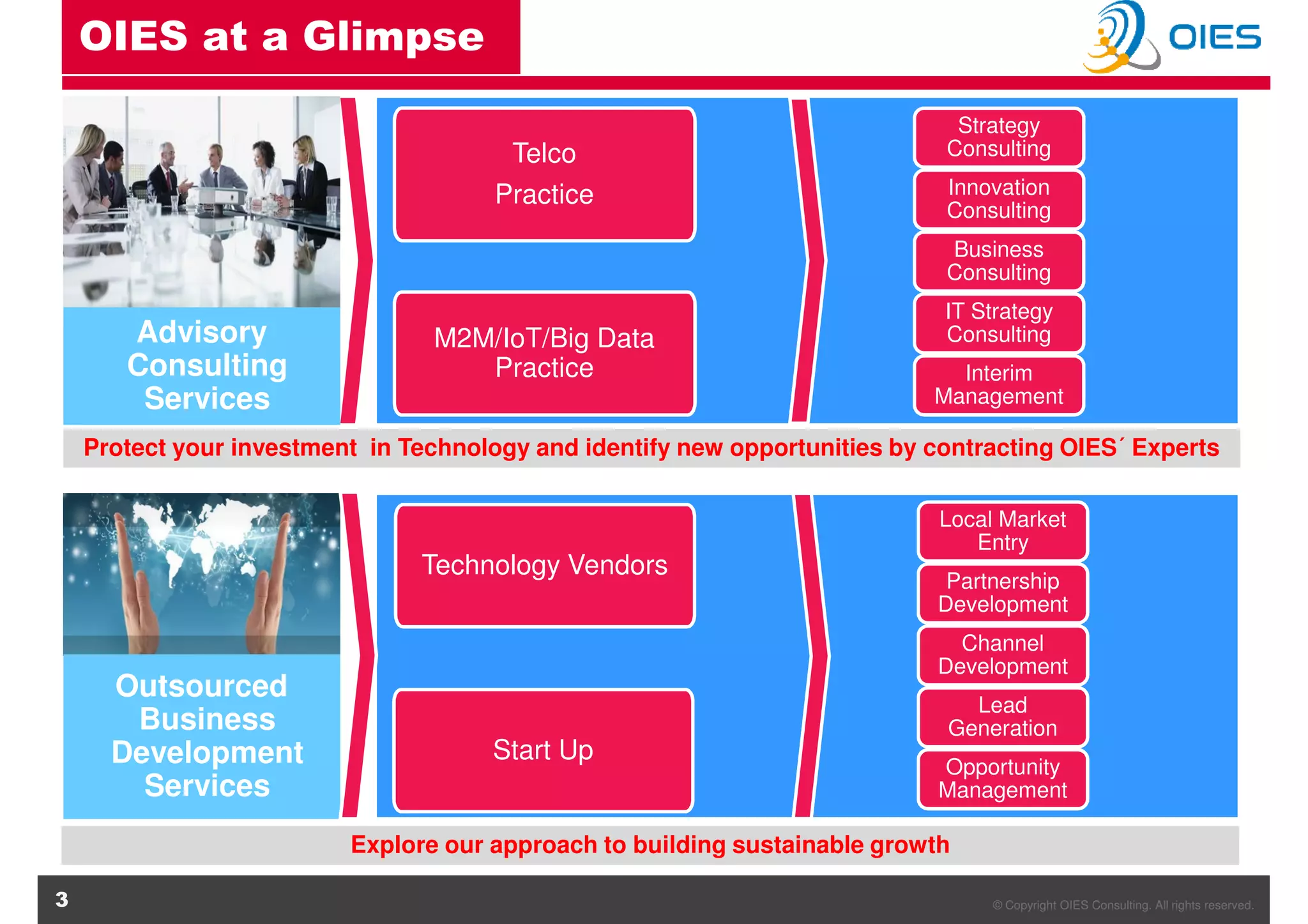 OIES at a Glimpse

OIES

Advisory Consulting Services

Telco Practice

M2M/IoT/Big Data Practice

Strategy Consulting

Innovation Consulting

Business Consulting

IT Strategy Consulting

Interim Management

Protect your investment in Technology and identify new opportunities by contracting OIES´ Experts

Outsourced Business Development Services

Technology Vendors

Start Up

Local Market Entry

Partnership Development

Channel Development

Lead Generation

Opportunity Management

Explore our approach to building sustainable growth

3

© Copyright OIES Consulting. All rights reserved.